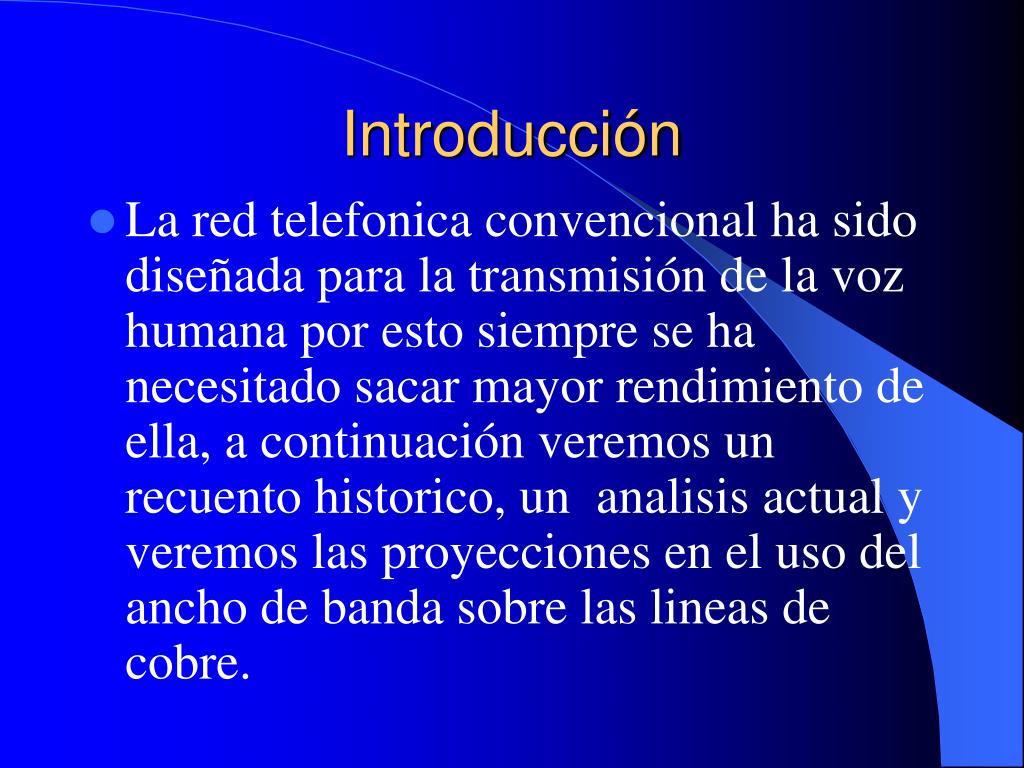 Introducción

La red telefonica convencional ha sido diseñada para la transmisión de la voz humana por esto siempre se ha necesitado sacar mayor rendimiento de ella, a continuación veremos un recuento historico, un  analisis actual y veremos las proyecciones en el uso del ancho de banda sobre las lineas de cobre.